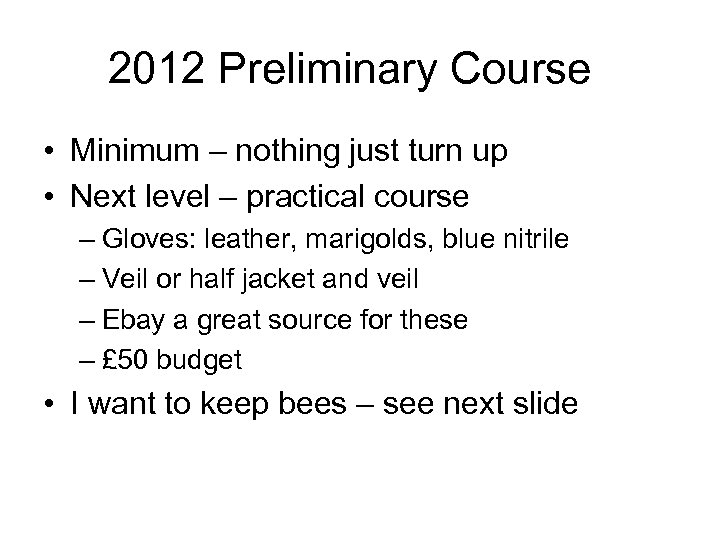 2012 Preliminary Course

• Minimum – nothing just turn up
• Next level – practical course
– Gloves: leather, marigolds, blue nitrile
– Veil or half jacket and veil
– Ebay a great source for these
– £50 budget
• I want to keep bees – see next slide